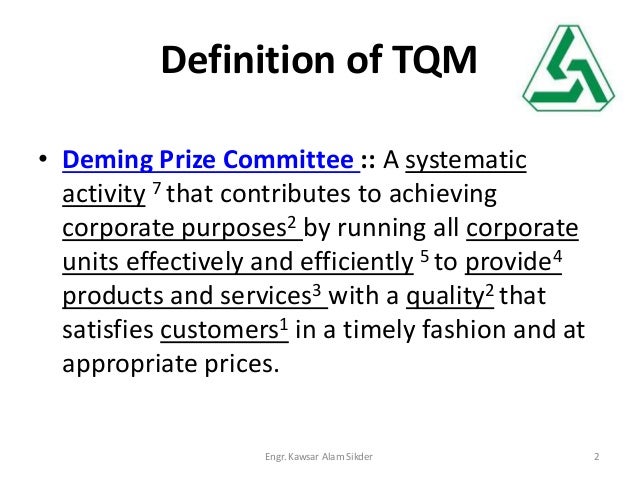 Definition of TQM

• Deming Prize Committee :: A systematic activity $^7$ that contributes to achieving corporate purposes$^2$ by running all corporate units effectively and efficiently $^5$ to provide$^4$ products and services$^3$ with a quality$^2$ that satisfies customers$^1$ in a timely fashion and at appropriate prices.

Engr. Kawsar Alam Sikder

2